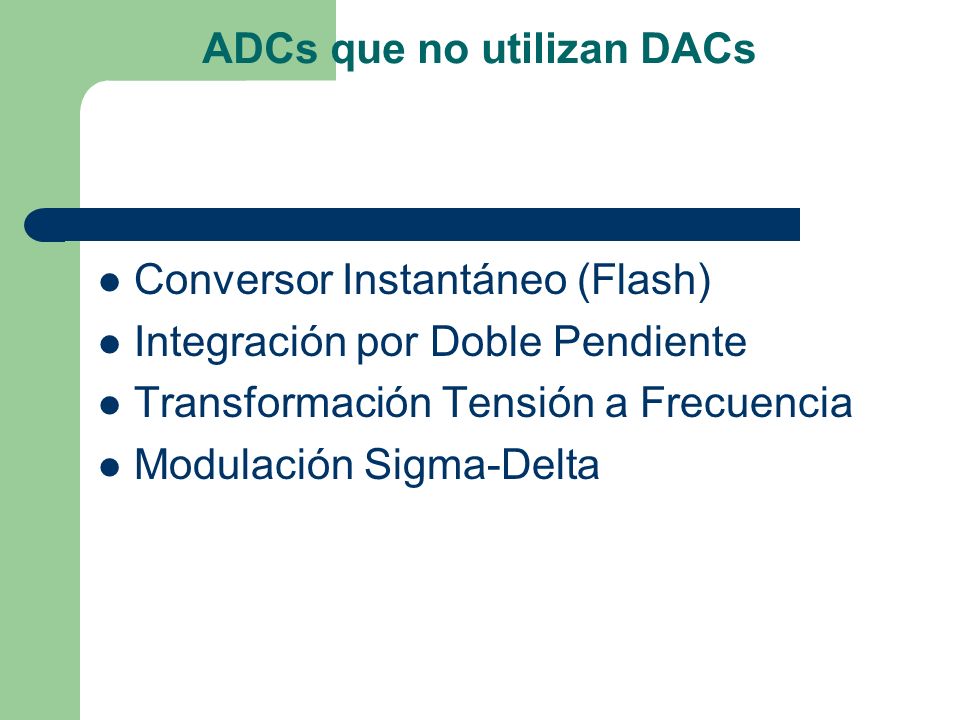 ADCs que no utilizan DACs

- Conversor Instantáneo (Flash)
- Integración por Doble Pendiente
- Transformación Tensión a Frecuencia
- Modulación Sigma-Delta